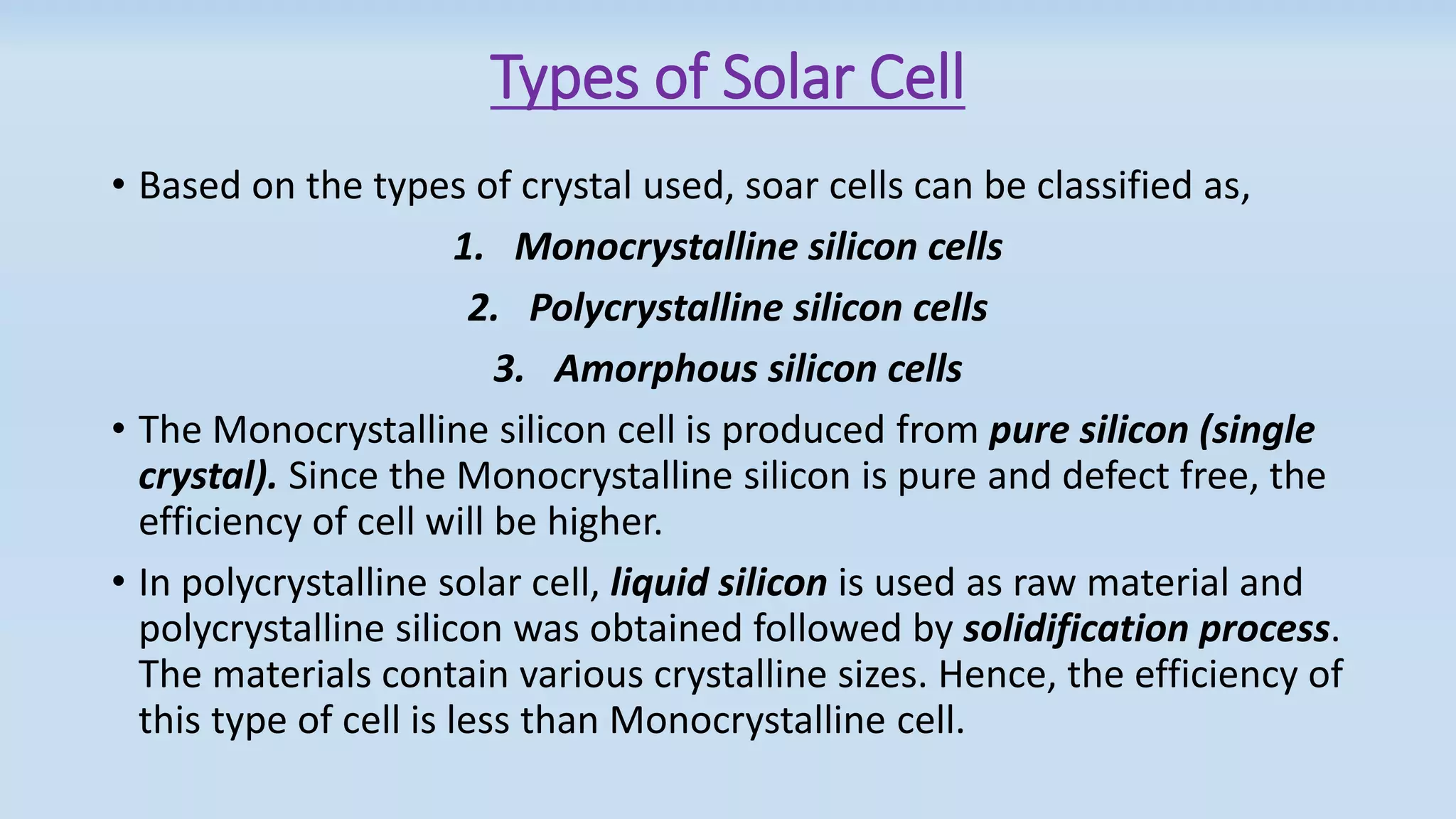 Types of Solar Cell

• Based on the types of crystal used, soar cells can be classified as,

1. Monocrystalline silicon cells
2. Polycrystalline silicon cells
3. Amorphous silicon cells

• The Monocrystalline silicon cell is produced from pure silicon (single crystal). Since the Monocrystalline silicon is pure and defect free, the efficiency of cell will be higher.

• In polycrystalline solar cell, liquid silicon is used as raw material and polycrystalline silicon was obtained followed by solidification process. The materials contain various crystalline sizes. Hence, the efficiency of this type of cell is less than Monocrystalline cell.